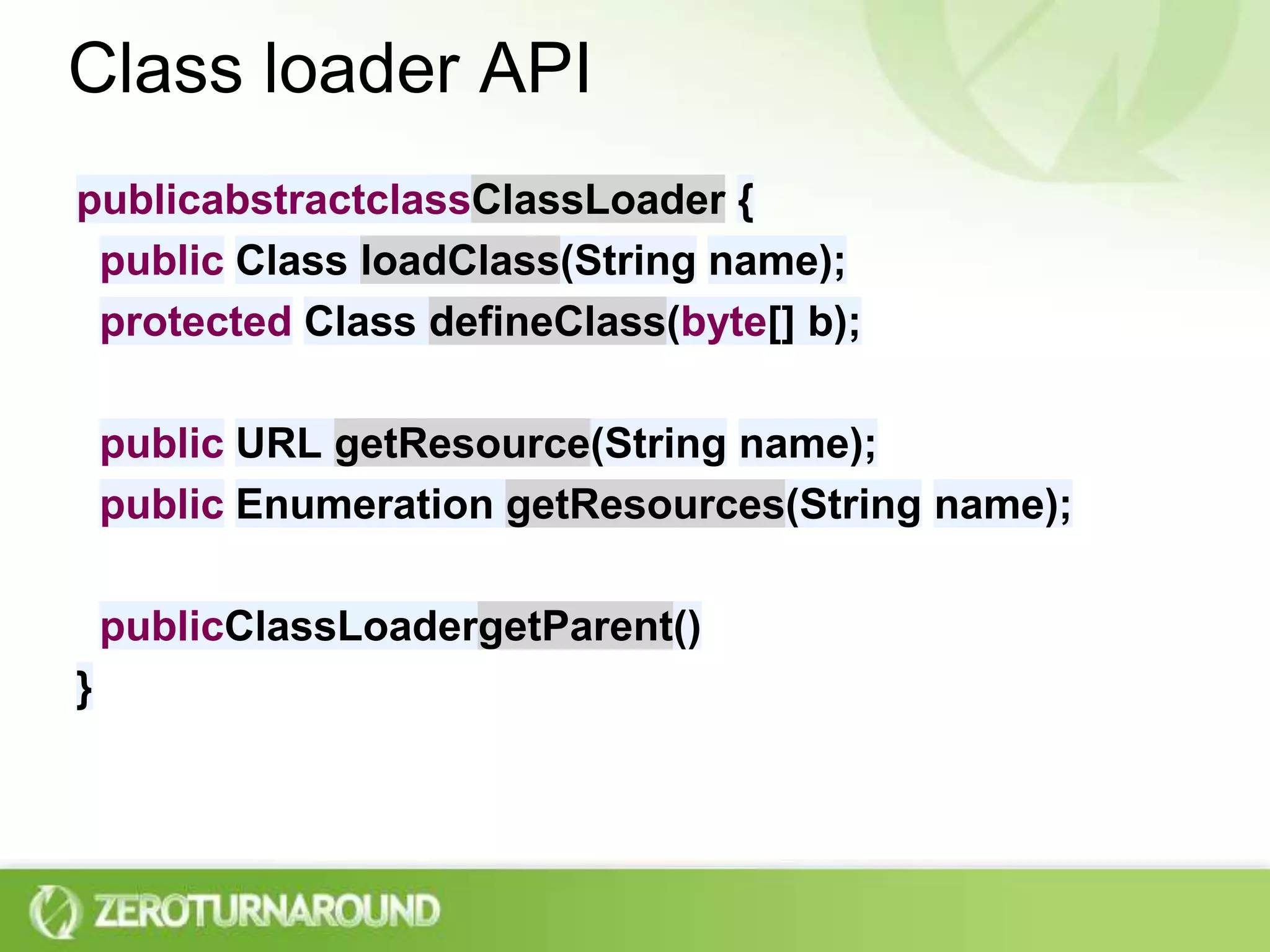 Class loader API

publicabstractclassClassLoader {
public Class loadClass(String name);
protected Class defineClass(byte[] b);

public URL getResource(String name);
public Enumeration getResources(String name);

publicClassLoadergetParent()
}

ZEROTURNAROUND